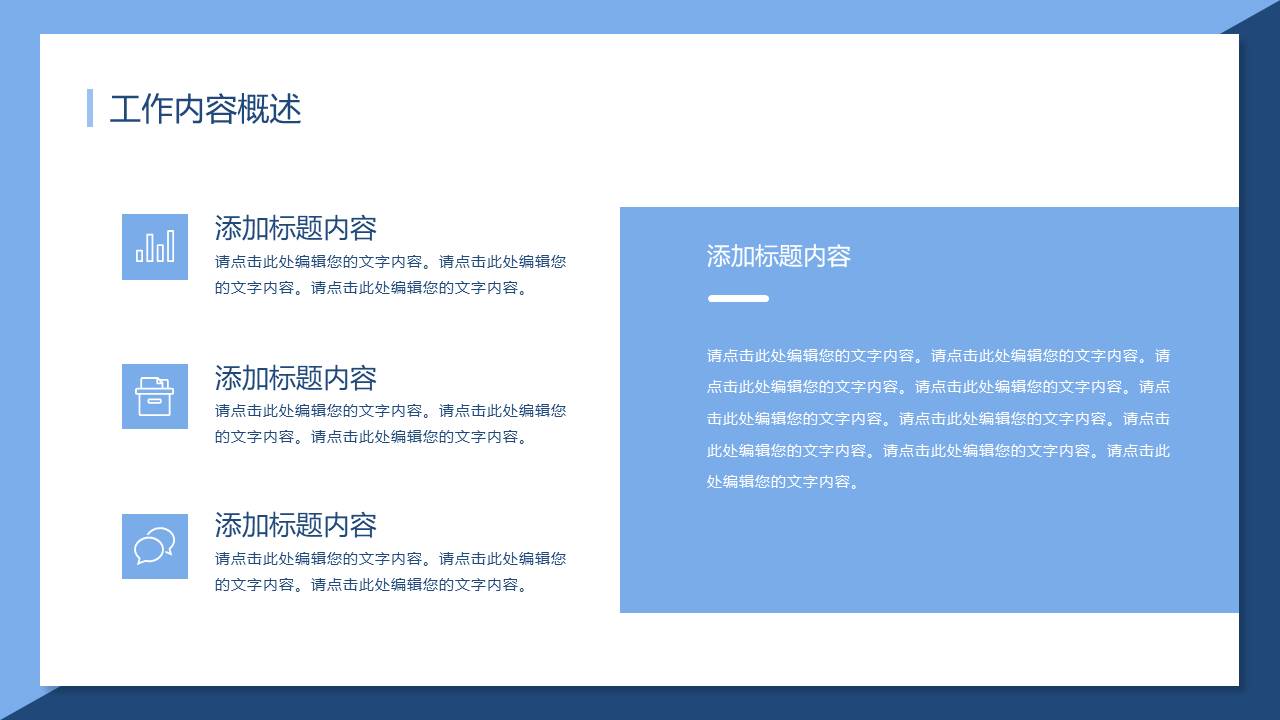 工作内容概述

添加标题内容
请点击此处编辑您的文字内容。请点击此处编辑您的文字内容。请点击此处编辑您的文字内容。

添加标题内容
请点击此处编辑您的文字内容。请点击此处编辑您的文字内容。请点击此处编辑您的文字内容。

添加标题内容
请点击此处编辑您的文字内容。请点击此处编辑您的文字内容。请点击此处编辑您的文字内容。

添加标题内容

请点击此处编辑您的文字内容。请点击此处编辑您的文字内容。请点击此处编辑您的文字内容。请点击此处编辑您的文字内容。请点击此处编辑您的文字内容。请点击此处编辑您的文字内容。请点击此处编辑您的文字内容。请点击此处编辑您的文字内容。请点击此处编辑您的文字内容。